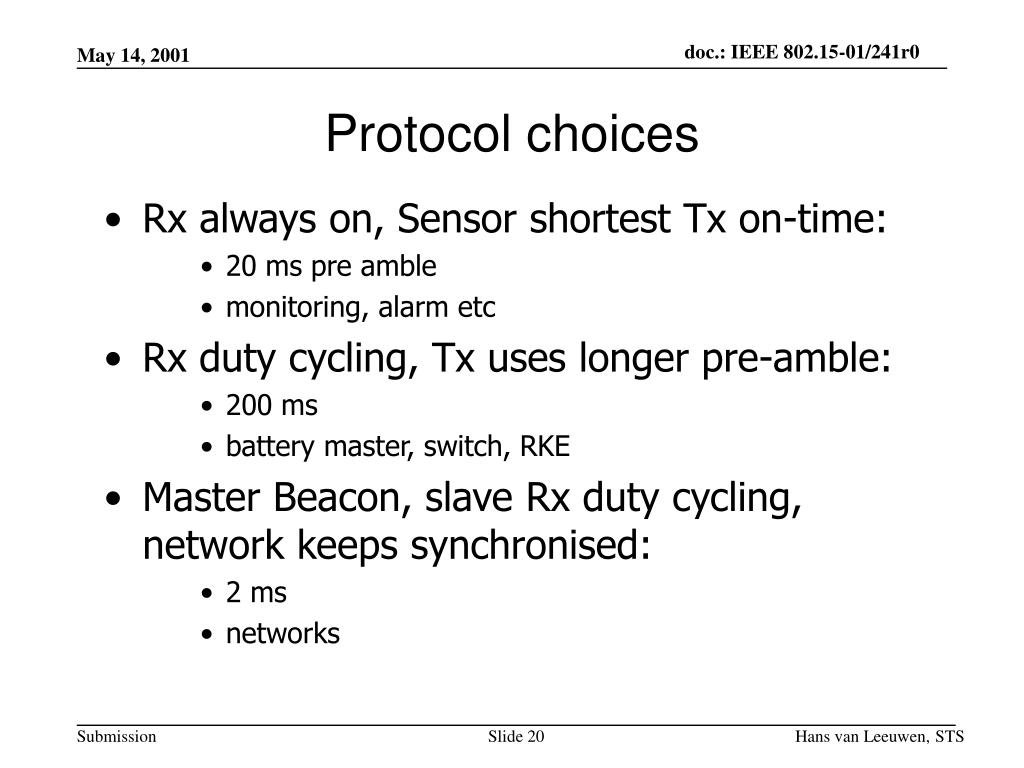 May 14, 2001

doc.: IEEE 802.15-01/241r0

Protocol choices

• Rx always on, Sensor shortest Tx on-time:
  • 20 ms pre amble
  • monitoring, alarm etc
• Rx duty cycling, Tx uses longer pre-amble:
  • 200 ms
  • battery master, switch, RKE
• Master Beacon, slave Rx duty cycling, network keeps synchronised:
  • 2 ms
  • networks

Submission

Slide 20

Hans van Leeuwen, STS